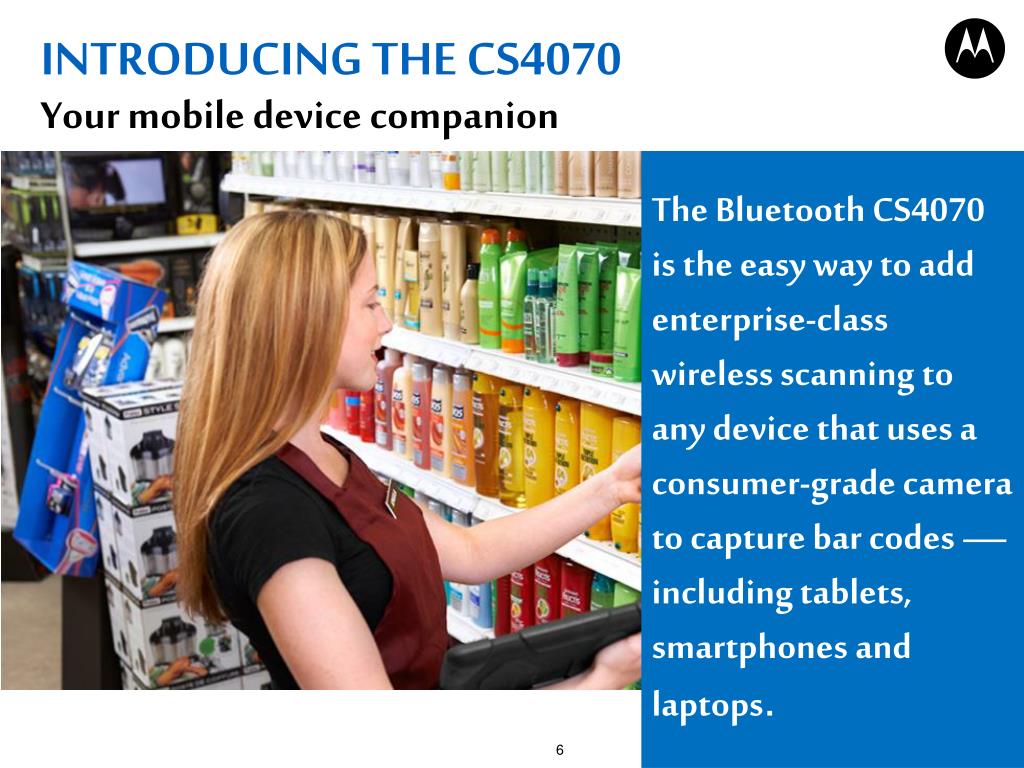 INTRODUCING THE CS4070
Your mobile device companion

The Bluetooth CS4070 is the easy way to add enterprise-class wireless scanning to any device that uses a consumer-grade camera to capture bar codes — including tablets, smartphones and laptops.

6